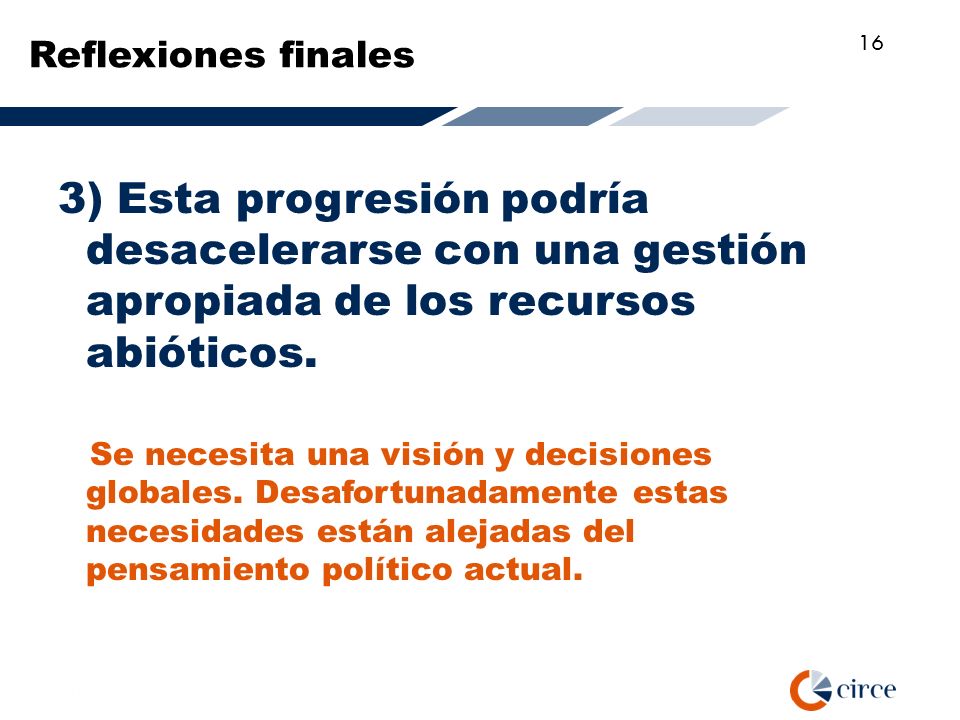 Reflexiones finales

16

3) Esta progresión podría desacelerarse con una gestión apropiada de los recursos abióticos.

Se necesita una visión y decisiones globales. Desafortunadamente estas necesidades están alejadas del pensamiento político actual.

circe